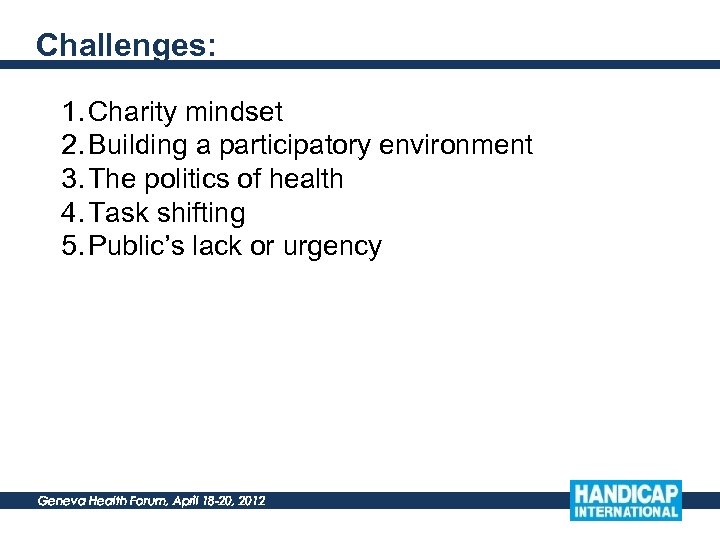 Challenges:

1. Charity mindset
2. Building a participatory environment
3. The politics of health
4. Task shifting
5. Public's lack or urgency

Geneva Health Forum, April 18-20, 2012

HANDICAP INTERNATIONAL